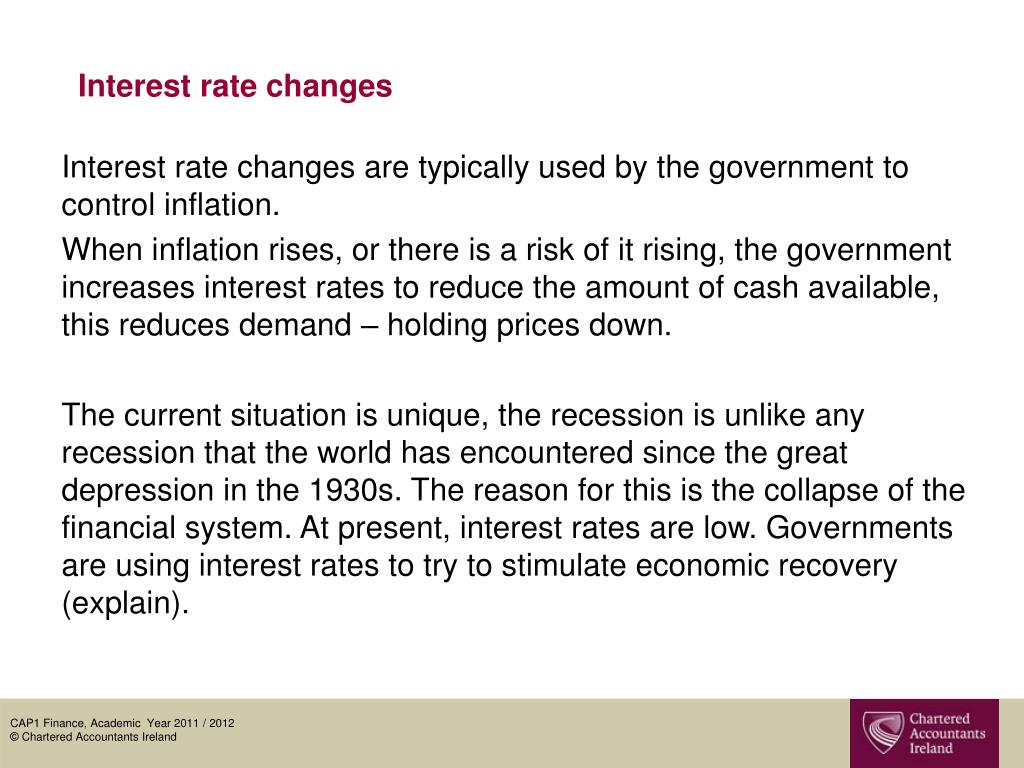 Interest rate changes

Interest rate changes are typically used by the government to control inflation.

When inflation rises, or there is a risk of it rising, the government increases interest rates to reduce the amount of cash available, this reduces demand – holding prices down.

The current situation is unique, the recession is unlike any recession that the world has encountered since the great depression in the 1930s. The reason for this is the collapse of the financial system. At present, interest rates are low. Governments are using interest rates to try to stimulate economic recovery (explain).

CAP1 Finance, Academic Year 2011 / 2012
© Chartered Accountants Ireland

Chartered Accountants Ireland